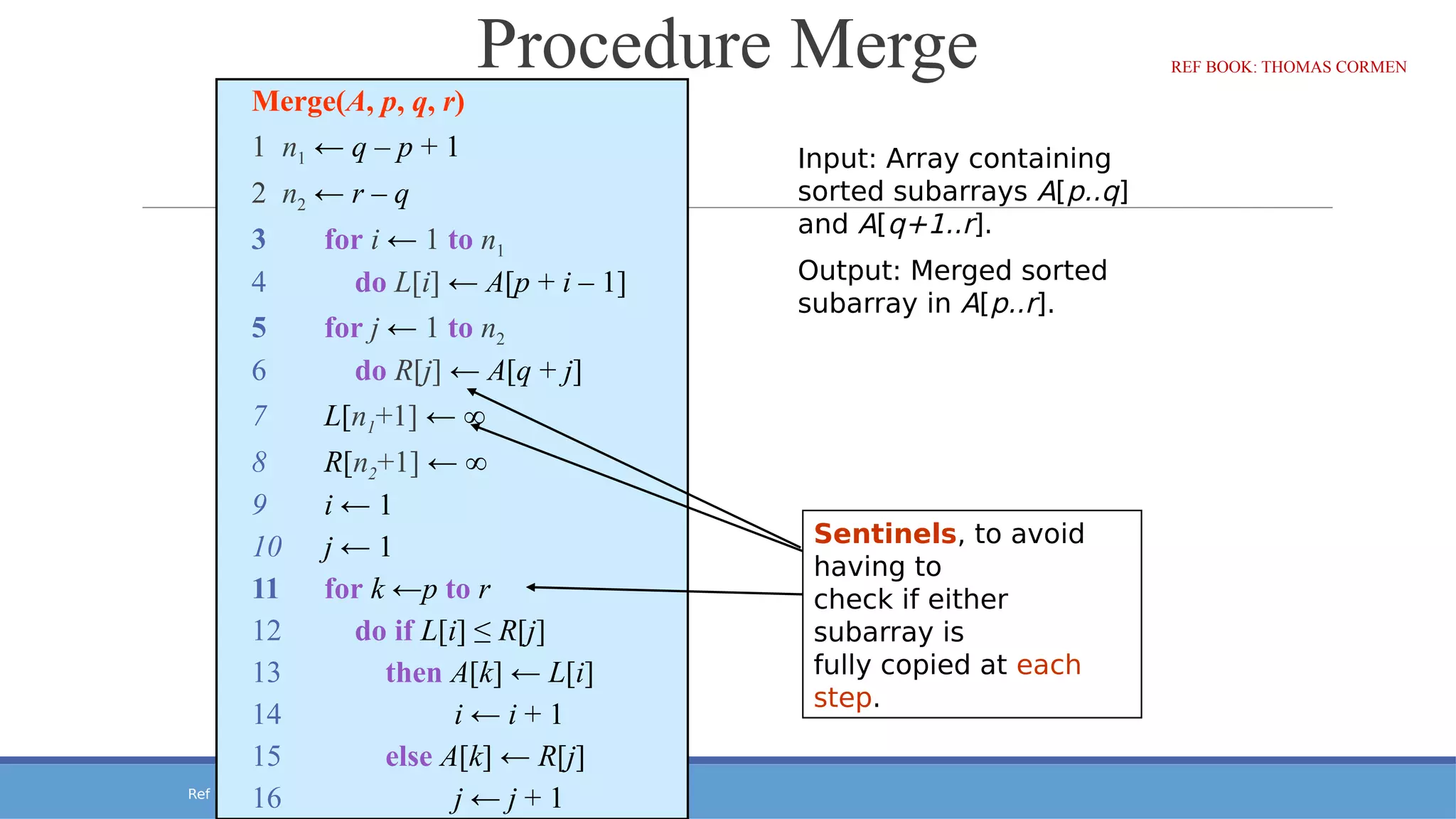 Procedure Merge

REF BOOK: THOMAS CORMEN

Merge($A, p, q, r$)
1 $n_1 \leftarrow q - p + 1$
2 $n_2 \leftarrow r - q$
3 for $i \leftarrow 1$ to $n_1$
4 do $L[i] \leftarrow A[p + i - 1]$
5 for $j \leftarrow 1$ to $n_2$
6 do $R[j] \leftarrow A[q + j]$
7 $L[n_1+1] \leftarrow \infty$
8 $R[n_2+1] \leftarrow \infty$
9 $i \leftarrow 1$
10 $j \leftarrow 1$
11 for $k \leftarrow p$ to $r$
12 do if $L[i] \leq R[j]$
13 then $A[k] \leftarrow L[i]$
14 $i \leftarrow i + 1$
15 else $A[k] \leftarrow R[j]$
16 $j \leftarrow j + 1$

Input: Array containing sorted subarrays $A[p..q]$ and $A[q+1..r]$.

Output: Merged sorted subarray in $A[p..r]$.

Sentinels, to avoid having to check if either subarray is fully copied at each step.

Ref